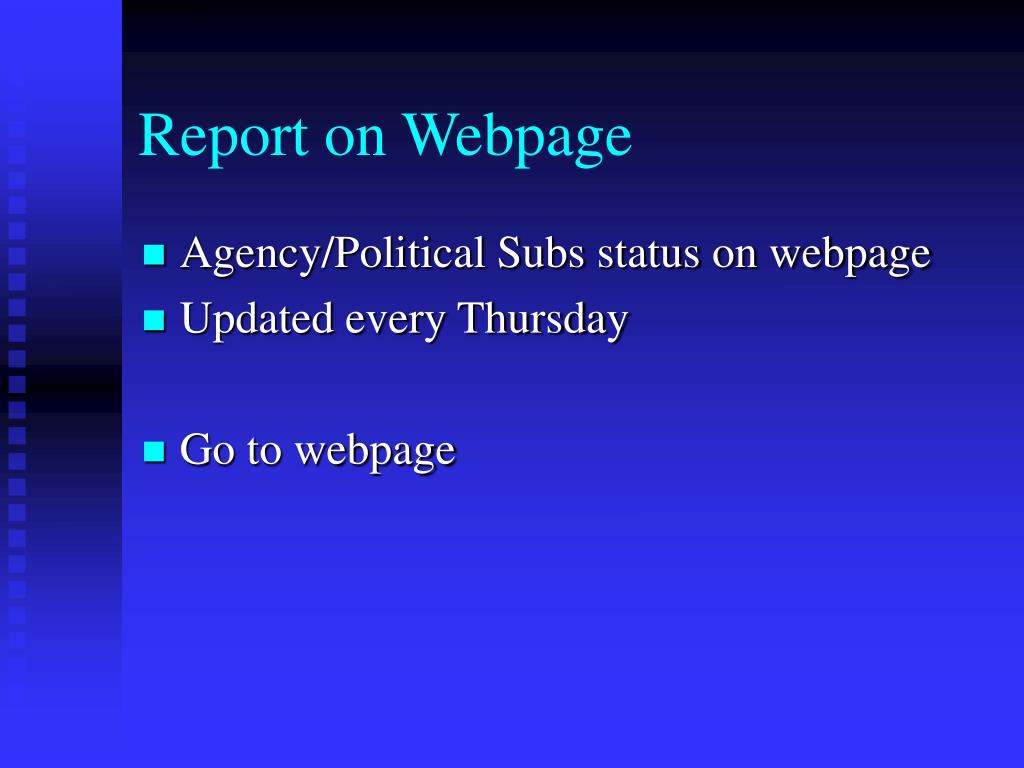 Report on Webpage

Agency/Political Subs status on webpage
Updated every Thursday

Go to webpage